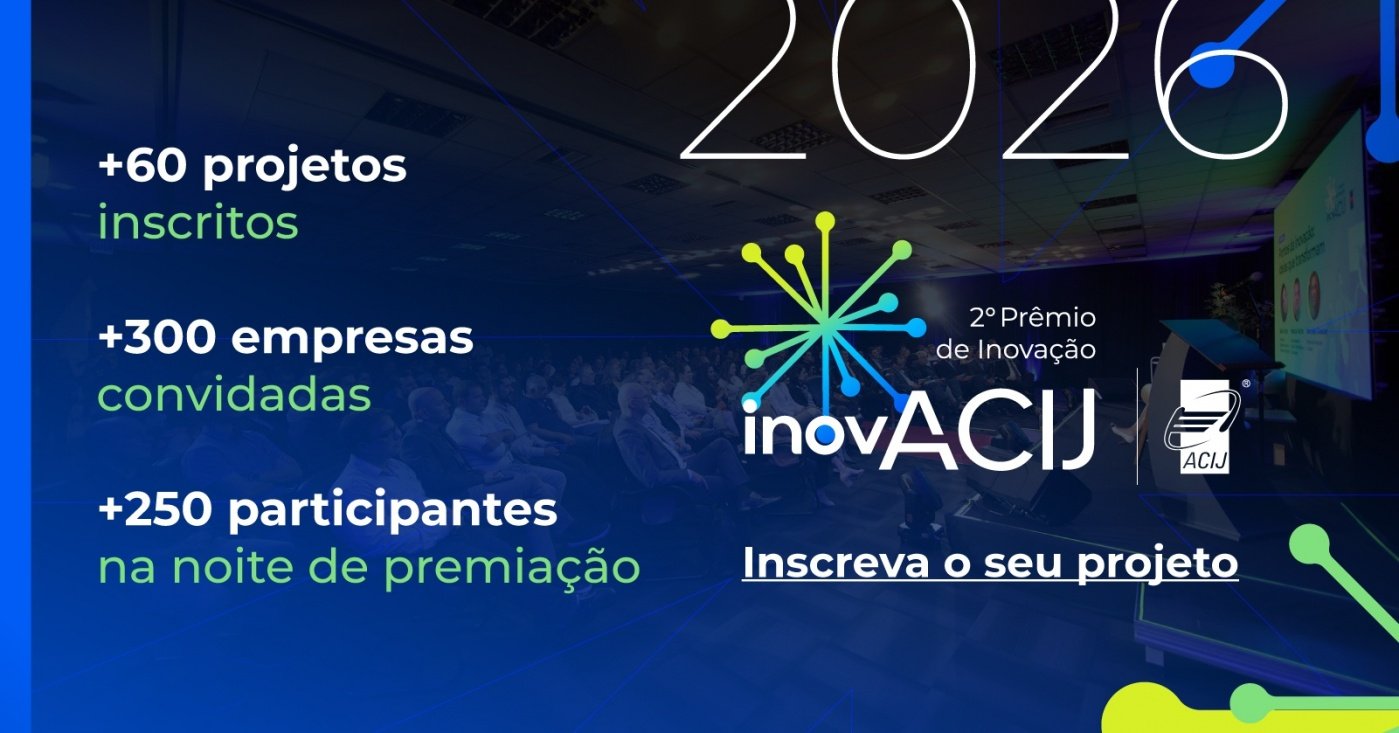 2026

+60 projetos inscritos

+300 empresas convidadas

+250 participantes na noite de premiação

2º Prêmio de Inovação

inovACIJ

ACIJ

Inscreva o seu projeto